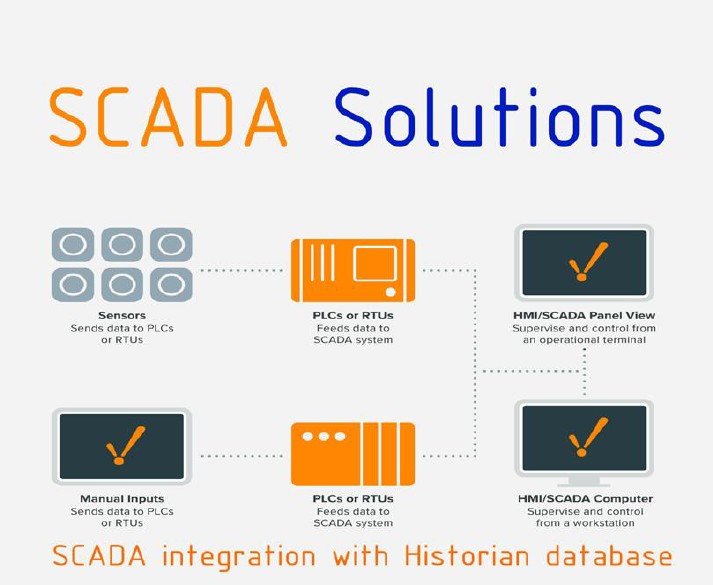 SCADA Solutions

Sensors
Sends data to PLCs or RTUs

PLCs or RTUs
Feeds data to SCADA system

HMI/SCADA Panel View
Supervise and control from an operational terminal

Manual Inputs
Sends data to PLCs or RTUs

PLCs or RTUs
Feeds data to SCADA system

HMI/SCADA Computer
Supervise and control from a workstation

SCADA integration with Historian database